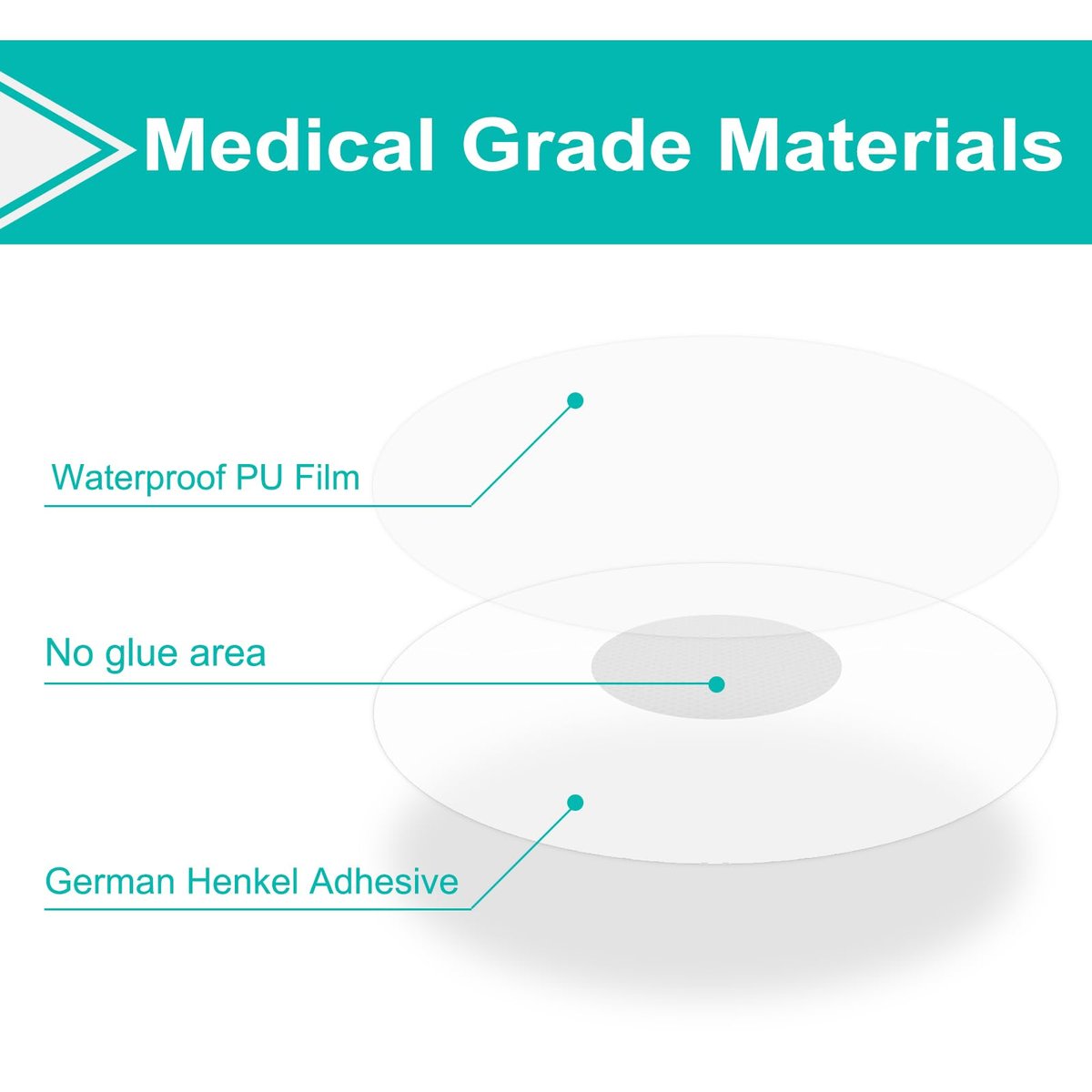 Medical Grade Materials

Waterproof PU Film

No glue area

German Henkel Adhesive